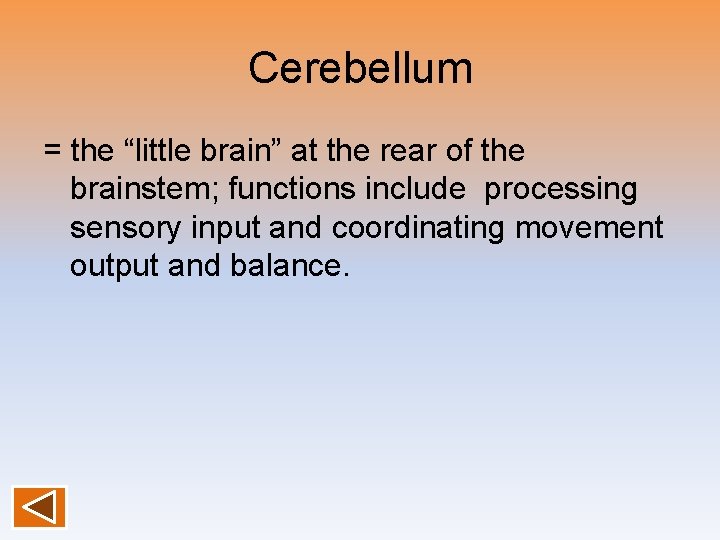 Cerebellum

= the “little brain” at the rear of the brainstem; functions include processing sensory input and coordinating movement output and balance.